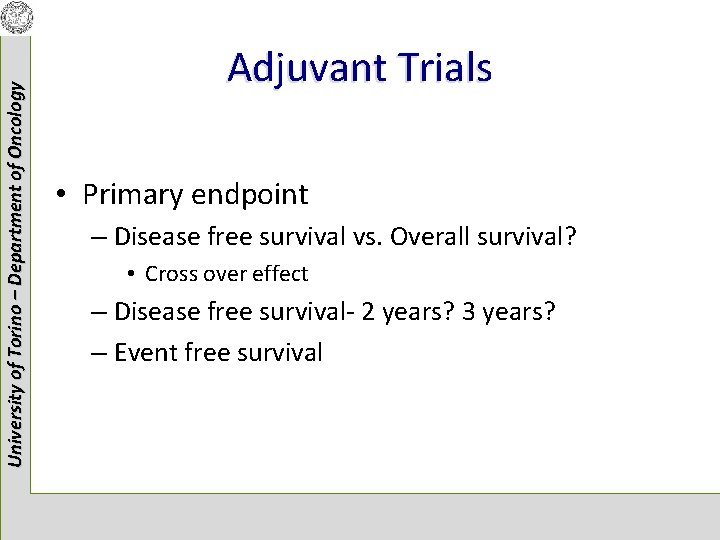 University of Torino – Department of Oncology

Adjuvant Trials

• Primary endpoint
– Disease free survival vs. Overall survival?
• Cross over effect
– Disease free survival- 2 years? 3 years?
– Event free survival